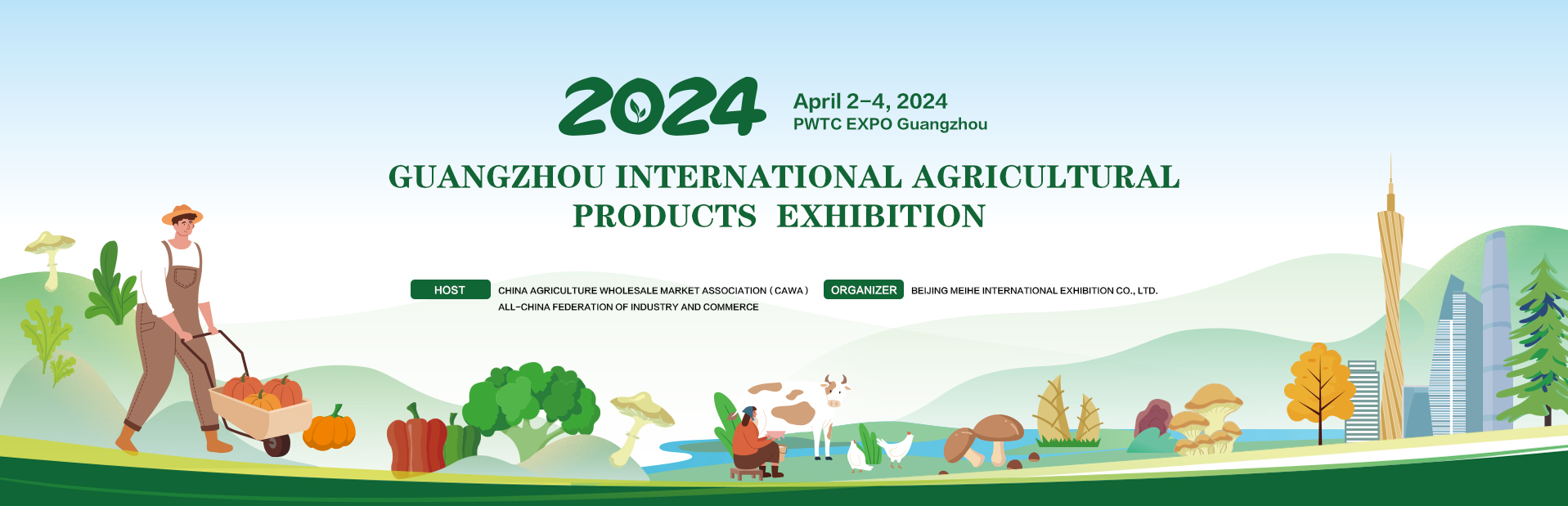 2024

April 2-4, 2024
PWTC EXPO Guangzhou

GUANGZHOU INTERNATIONAL AGRICULTURAL PRODUCTS EXHIBITION

HOST
CHINA AGRICULTURE WHOLESALE MARKET ASSOCIATION ( CAWA )
ALL-CHINA FEDERATION OF INDUSTRY AND COMMERCE

ORGANIZER
BEIJING MEIHE INTERNATIONAL EXHIBITION CO., LTD.